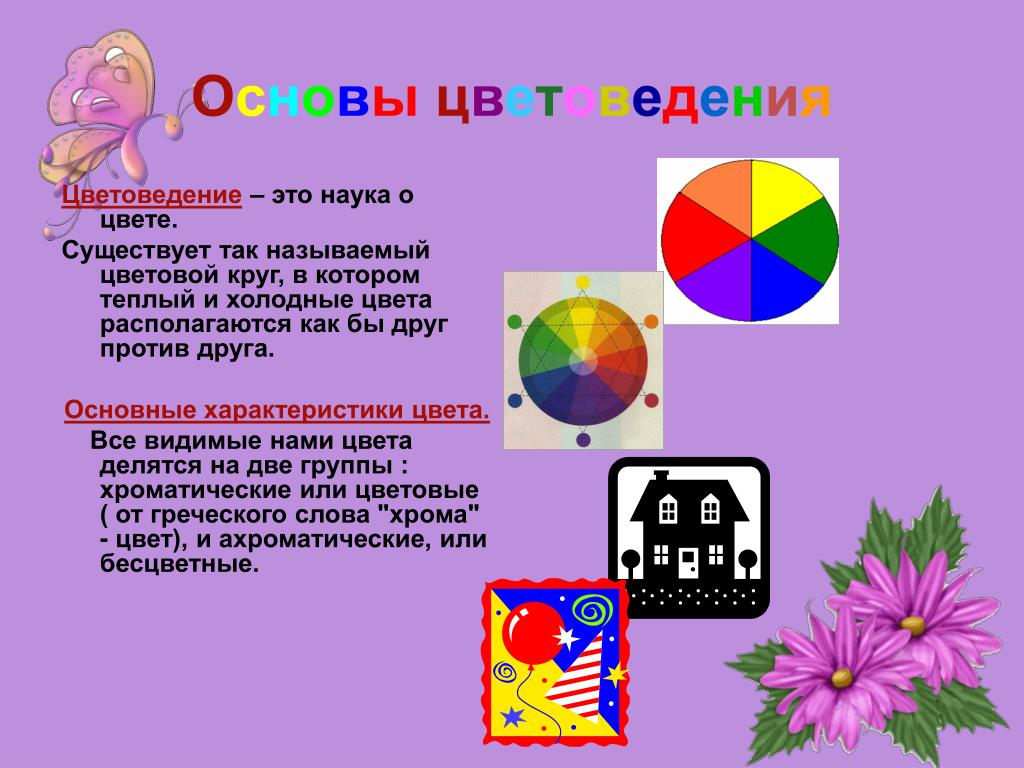 Основы цветоведения

Цветоведение – это наука о цвете.

Существует так называемый цветовой круг, в котором теплый и холодные цвета располагаются как бы друг против друга.

Основные характеристики цвета.

Все видимые нами цвета делятся на две группы : хроматические или цветовые ( от греческого слова "хрома" - цвет), и ахроматические, или бесцветные.